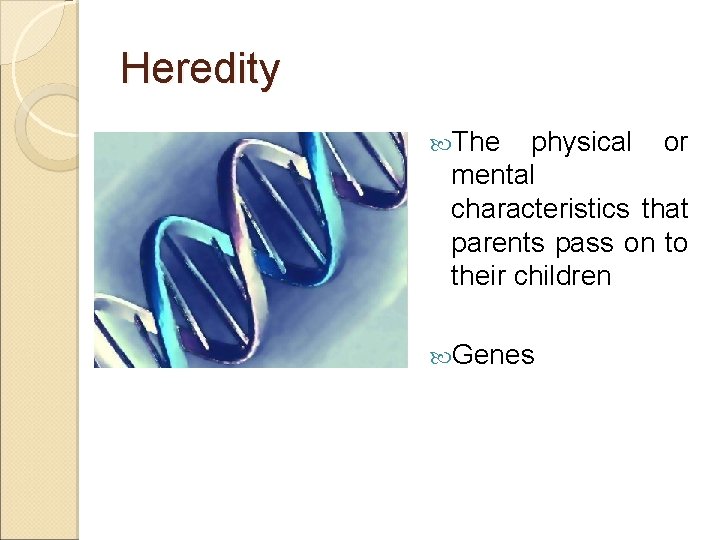 Heredity

The physical or mental characteristics that parents pass on to their children

Genes